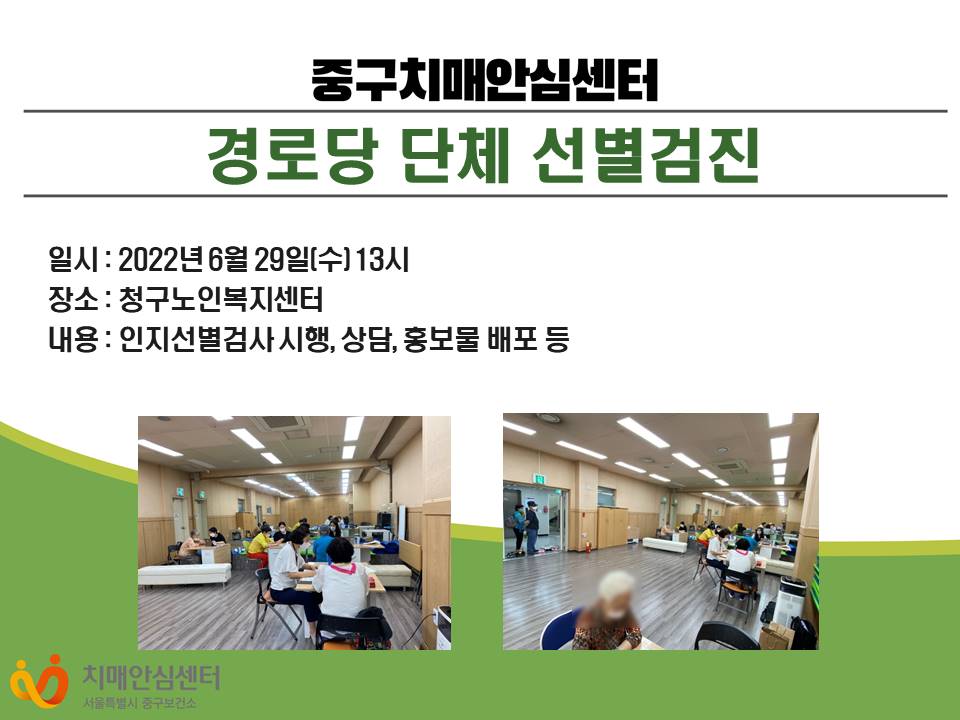 중구치매안심센터

경로당 단체 선별검진

일시 : 2022년 6월 29일(수) 13시
장소 : 청구노인복지센터
내용 : 인지선별검사 시행, 상담, 홍보물 배포 등

치매안심센터
서울특별시 중구보건소